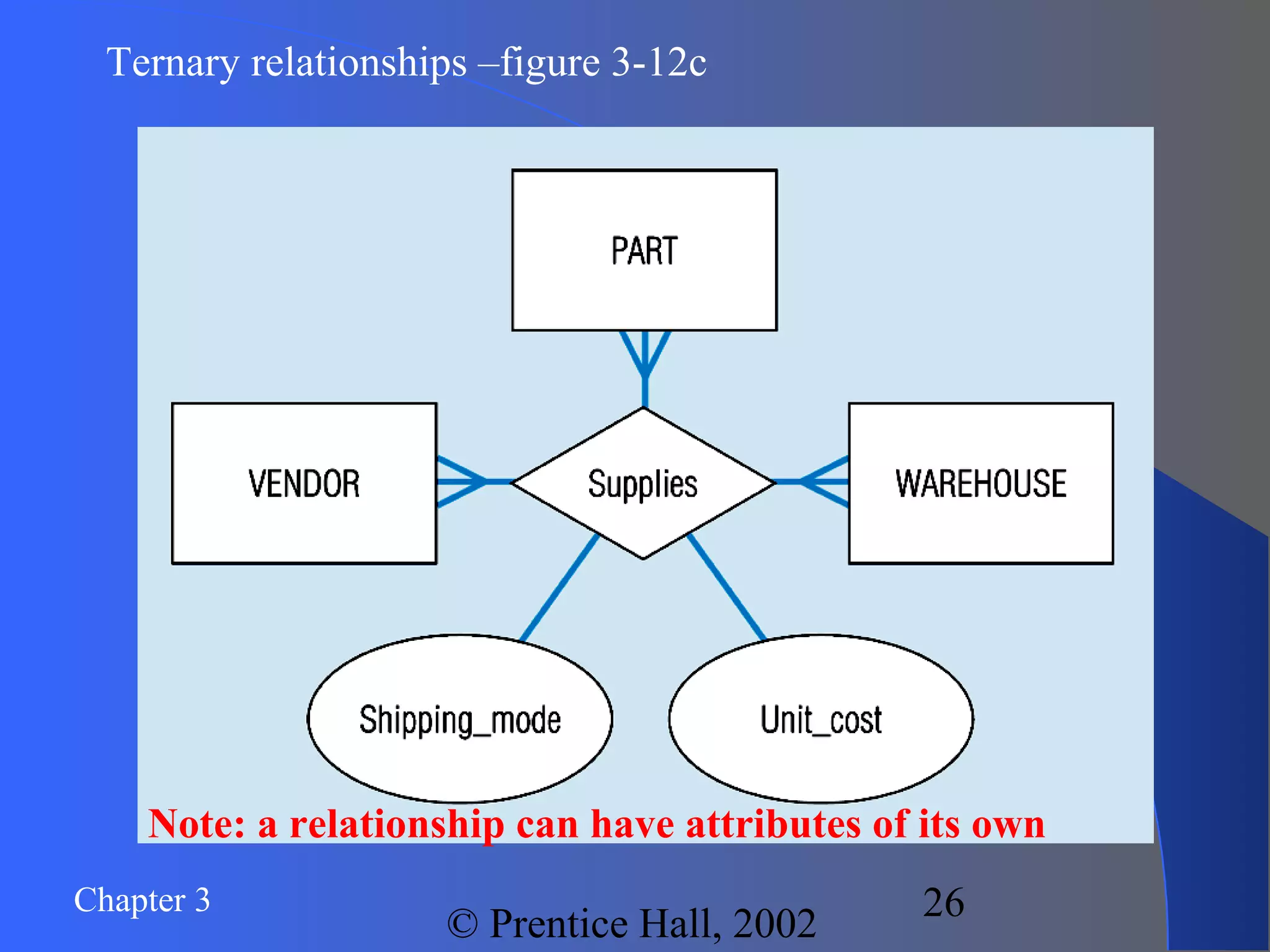 Ternary relationships –figure 3-12c

PART

VENDOR

Supplies

WAREHOUSE

Shipping_mode

Unit_cost

Note: a relationship can have attributes of its own

Chapter 3

© Prentice Hall, 2002

26